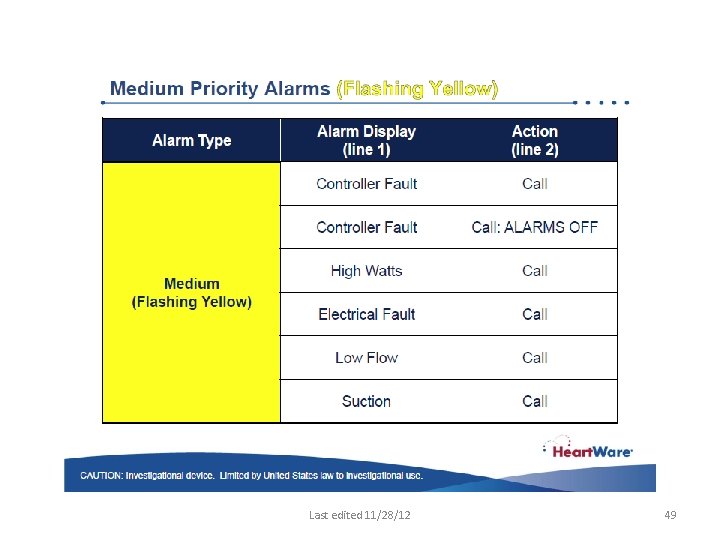 Medium Priority Alarms (Flashing Yellow)

| Alarm Type | Alarm Display (line 1) | Action (line 2) |
|---|---|---|
| Medium (Flashing Yellow) | Controller Fault | Call |
| | Controller Fault | Call: ALARMS OFF |
| | High Watts | Call |
| | Electrical Fault | Call |
| | Low Flow | Call |
| | Suction | Call |

HeartWare

CAUTION: Investigational device. Limited by United States law to investigational use.

Last edited 11/28/12

49